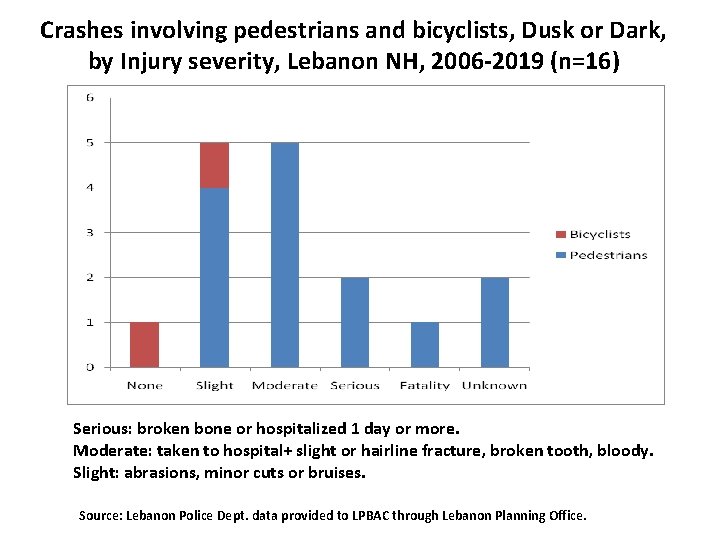 Crashes involving pedestrians and bicyclists, Dusk or Dark, by Injury severity, Lebanon NH, 2006-2019 (n=16)

6
5
4
3
2
1
0

None Slight Moderate Serious Fatality Unknown

Bicyclists
Pedestrians

Serious: broken bone or hospitalized 1 day or more.
Moderate: taken to hospital+ slight or hairline fracture, broken tooth, bloody.
Slight: abrasions, minor cuts or bruises.

Source: Lebanon Police Dept. data provided to LPBAC through Lebanon Planning Office.